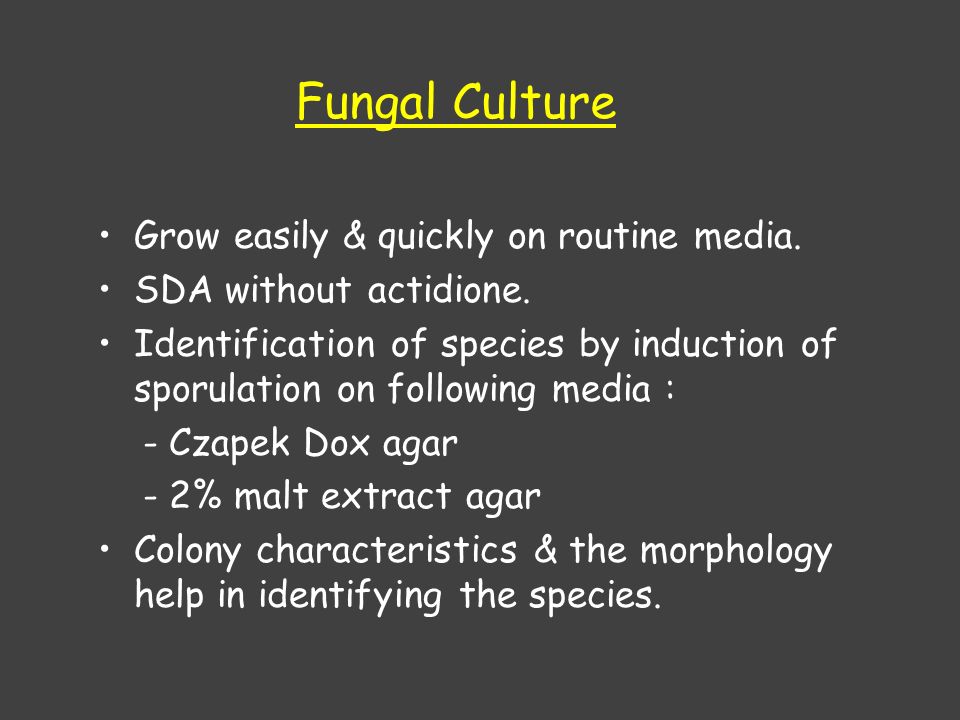 Fungal Culture

• Grow easily & quickly on routine media.
• SDA without actidione.
• Identification of species by induction of sporulation on following media :
- Czapek Dox agar
- 2% malt extract agar
• Colony characteristics & the morphology help in identifying the species.